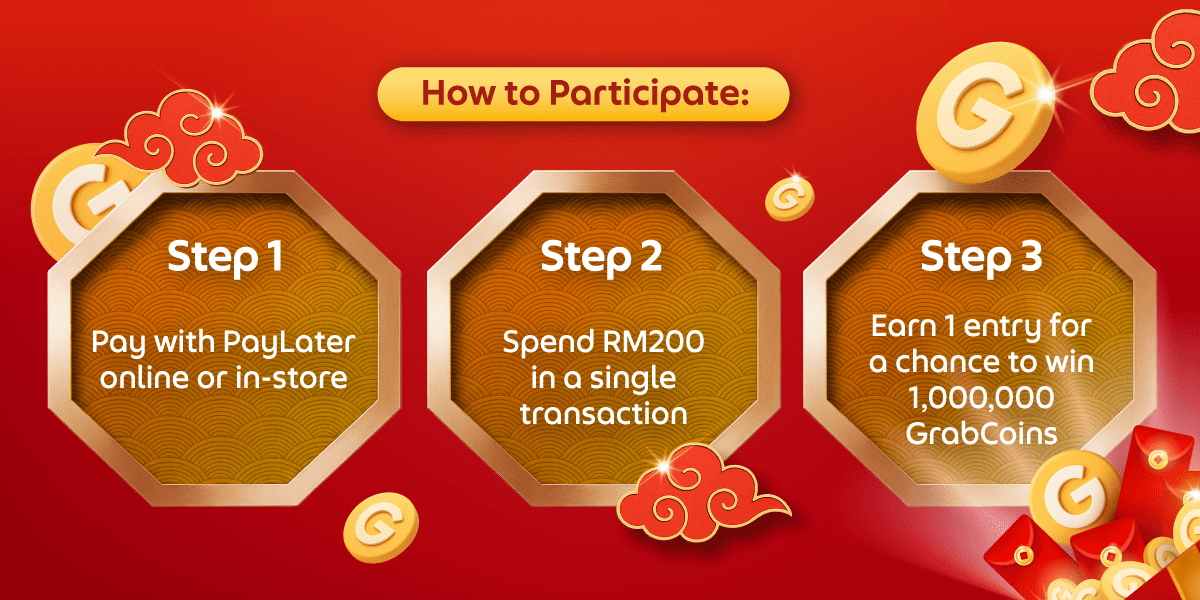 How to Participate:

Step 1

Pay with PayLater online or in-store

Step 2

Spend RM200 in a single transaction

Step 3

Earn 1 entry for a chance to win 1,000,000 GrabCoins